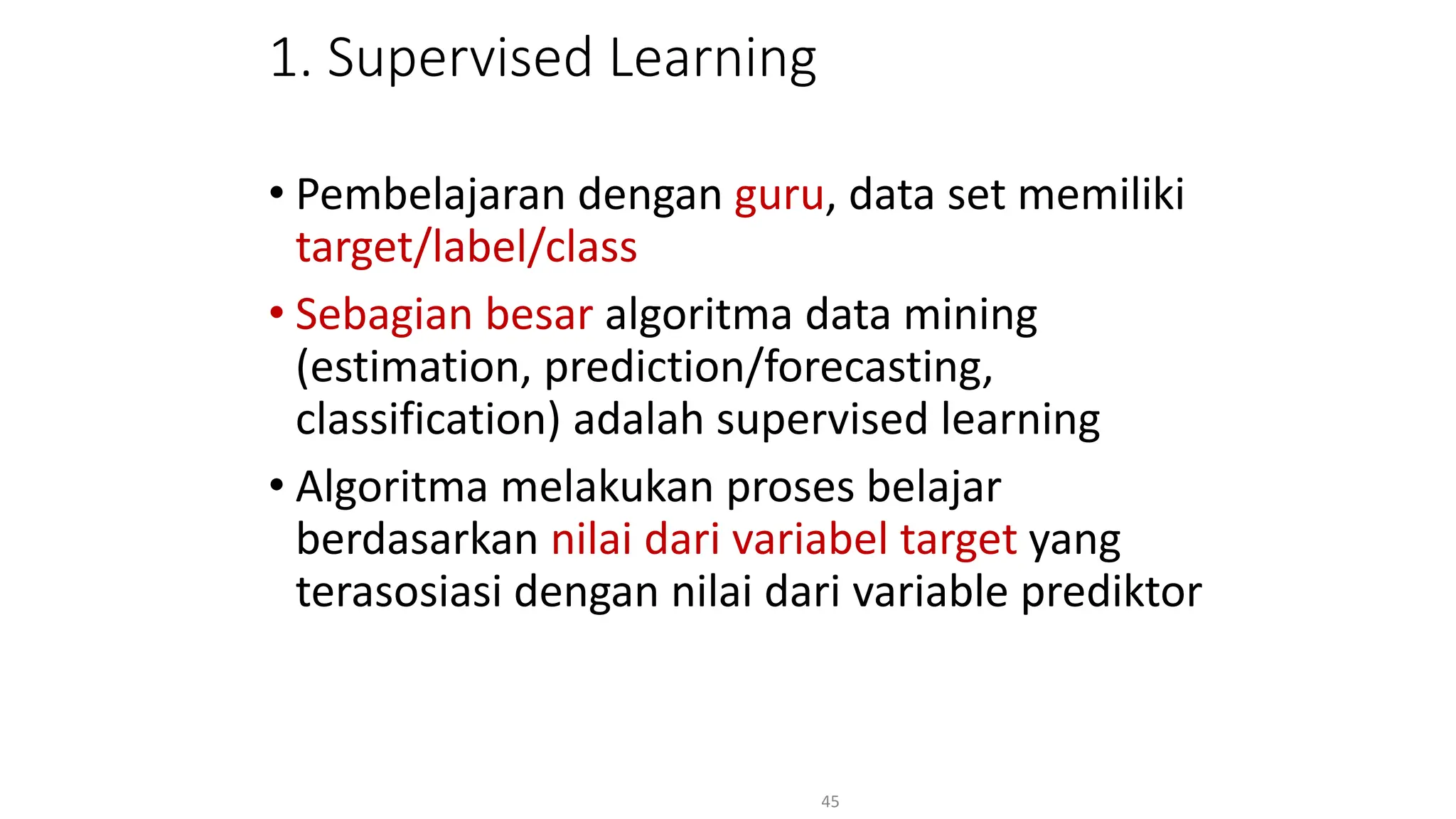 1. Supervised Learning

• Pembelajaran dengan guru, data set memiliki target/label/class

• Sebagian besar algoritma data mining (estimation, prediction/forecasting, classification) adalah supervised learning

• Algoritma melakukan proses belajar berdasarkan nilai dari variabel target yang terasosiasi dengan nilai dari variable prediktor

45